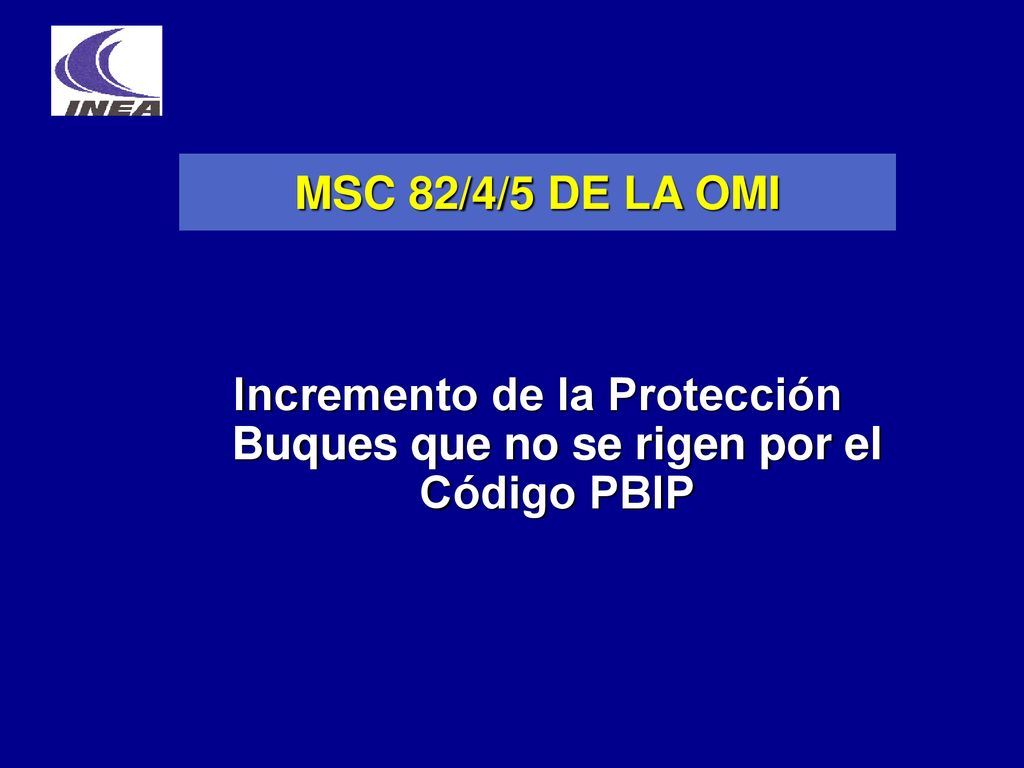 INEA

MSC 82/4/5 DE LA OMI

Incremento de la Protección Buques que no se rigen por el Código PBIP